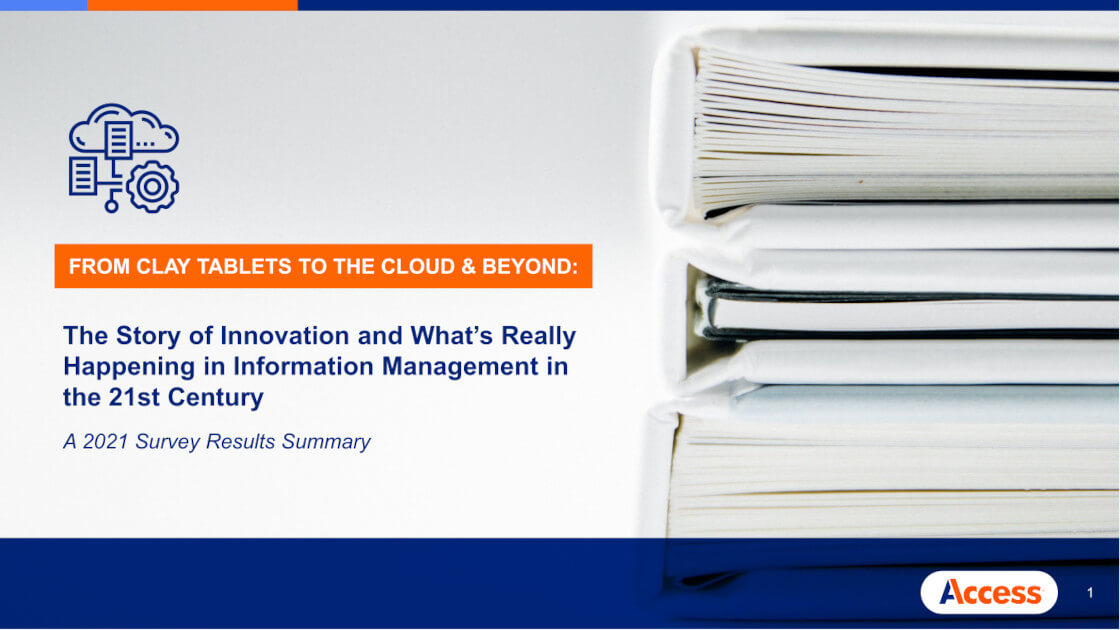 FROM CLAY TABLETS TO THE CLOUD & BEYOND:

The Story of Innovation and What's Really Happening in Information Management in the 21st Century

A 2021 Survey Results Summary

Access

1